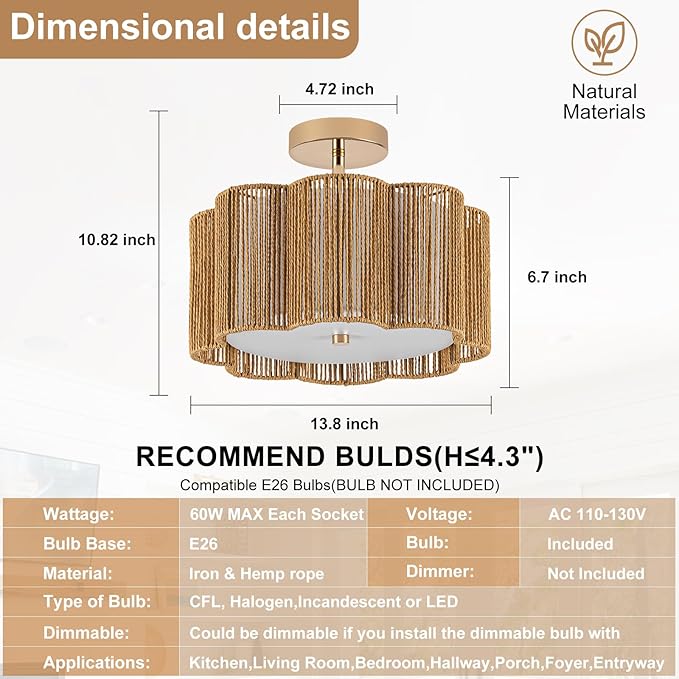 Dimensional details

Natural Materials

4.72 inch

10.82 inch

6.7 inch

13.8 inch

RECOMMEND BULDS(H≤4.3")

Compatible E26 Bulbs(BULB NOT INCLUDED)

| Wattage: | 60W MAX Each Socket | Voltage: | AC 110-130V |
|---|---|---|---|
| Bulb Base: | E26 | Bulb: | Included |
| Material: | Iron & Hemp rope | Dimmer: | Not Included |
| Type of Bulb: | CFL, Halogen,Incandescent or LED | | |
| Dimmable: | Could be dimmable if you install the dimmable bulb with | | |
| Applications: | Kitchen,Living Room,Bedroom,Hallway,Porch,Foyer,Entryway | | |